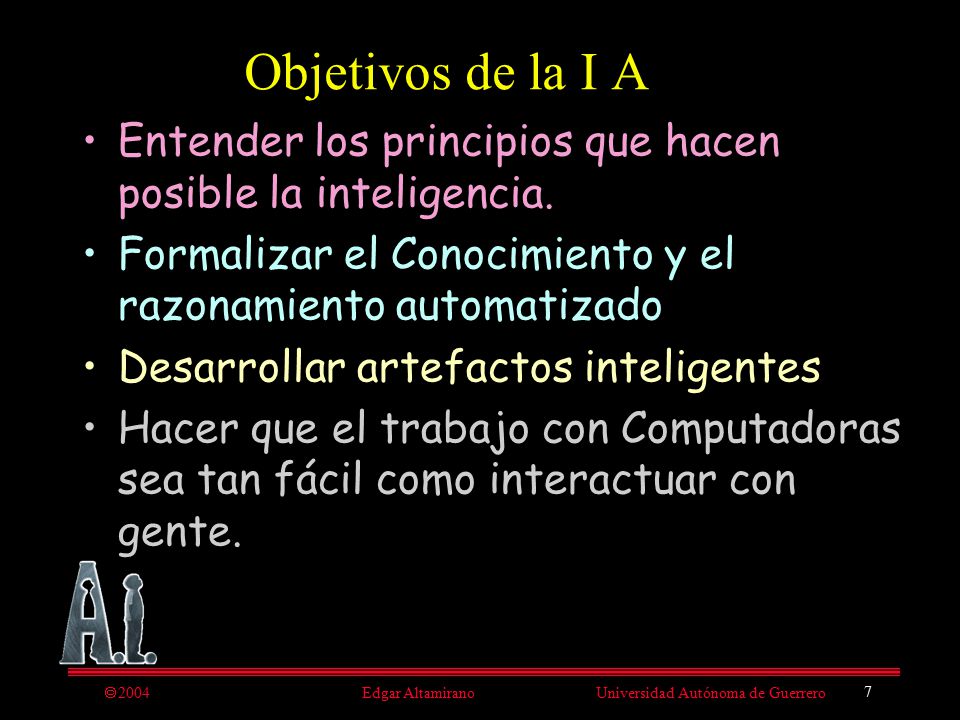 Objetivos de la I A

• Entender los principios que hacen posible la inteligencia.

• Formalizar el Conocimiento y el razonamiento automatizado

• Desarrollar artefactos inteligentes

• Hacer que el trabajo con Computadoras sea tan fácil como interactuar con gente.

A.I.

©2004 Edgar Altamirano Universidad Autónoma de Guerrero 7